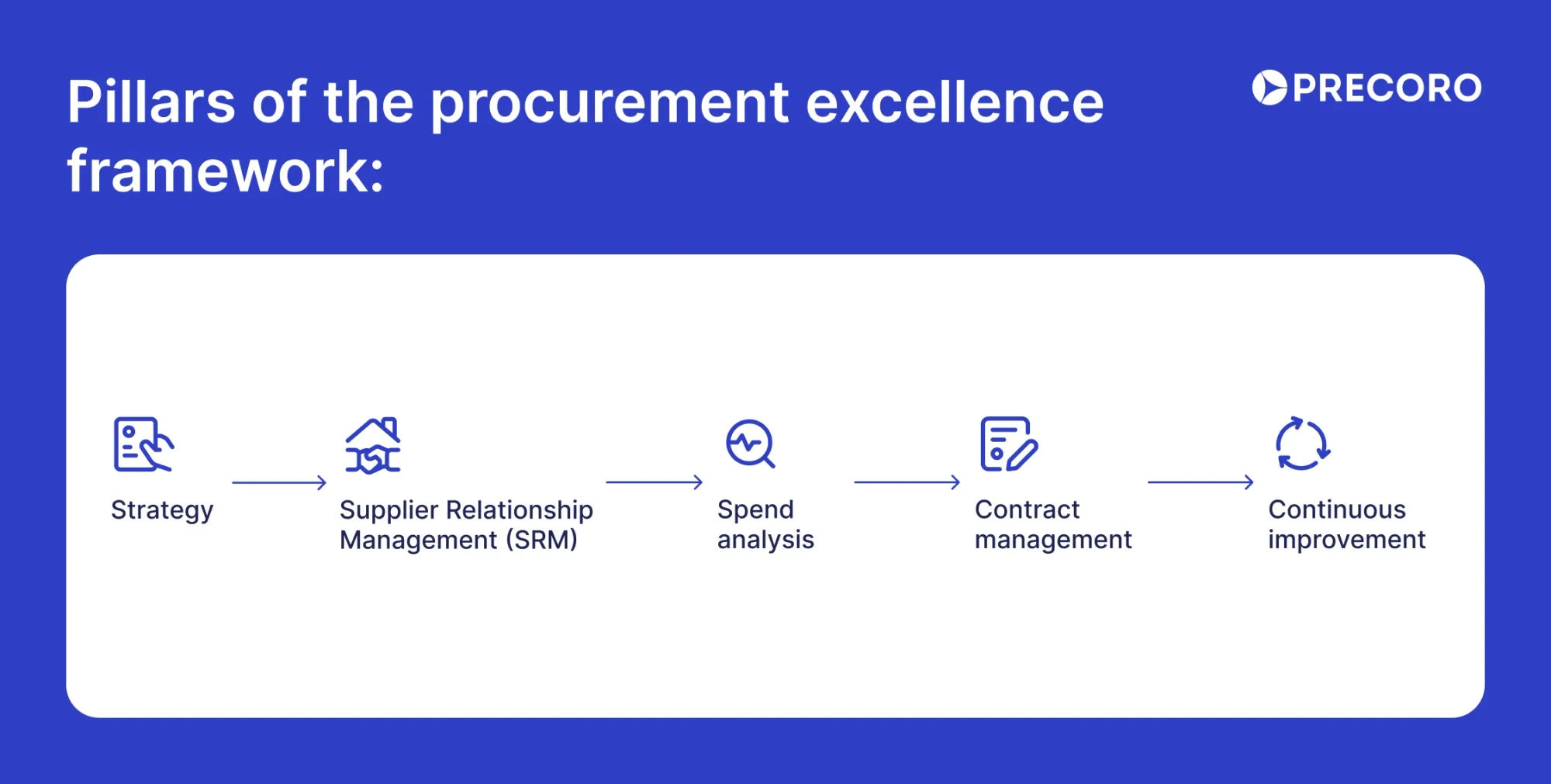 Pillars of the procurement excellence framework:

PRECORO

Strategy

Supplier Relationship Management (SRM)

Spend analysis

Contract management

Continuous improvement